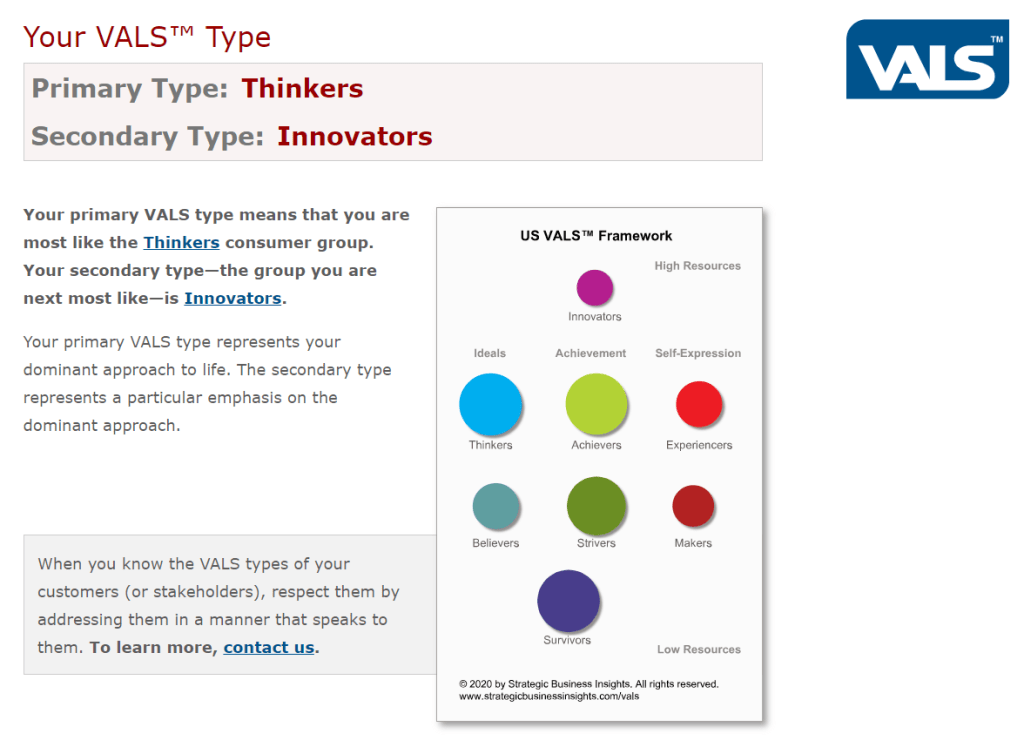 Your VALS™ Type

VALS™

Primary Type: Thinkers

Secondary Type: Innovators

Your primary VALS type means that you are most like the Thinkers consumer group. Your secondary type—the group you are next most like—is Innovators.

Your primary VALS type represents your dominant approach to life. The secondary type represents a particular emphasis on the dominant approach.

When you know the VALS types of your customers (or stakeholders), respect them by addressing them in a manner that speaks to them. To learn more, contact us.

US VALS™ Framework

High Resources

Innovators

Ideals

Achievement

Self-Expression

Thinkers

Achievers

Experiencers

Believers

Strivers

Makers

Survivors

Low Resources

© 2020 by Strategic Business Insights. All rights reserved.
www.strategicbusinessinsights.com/vals